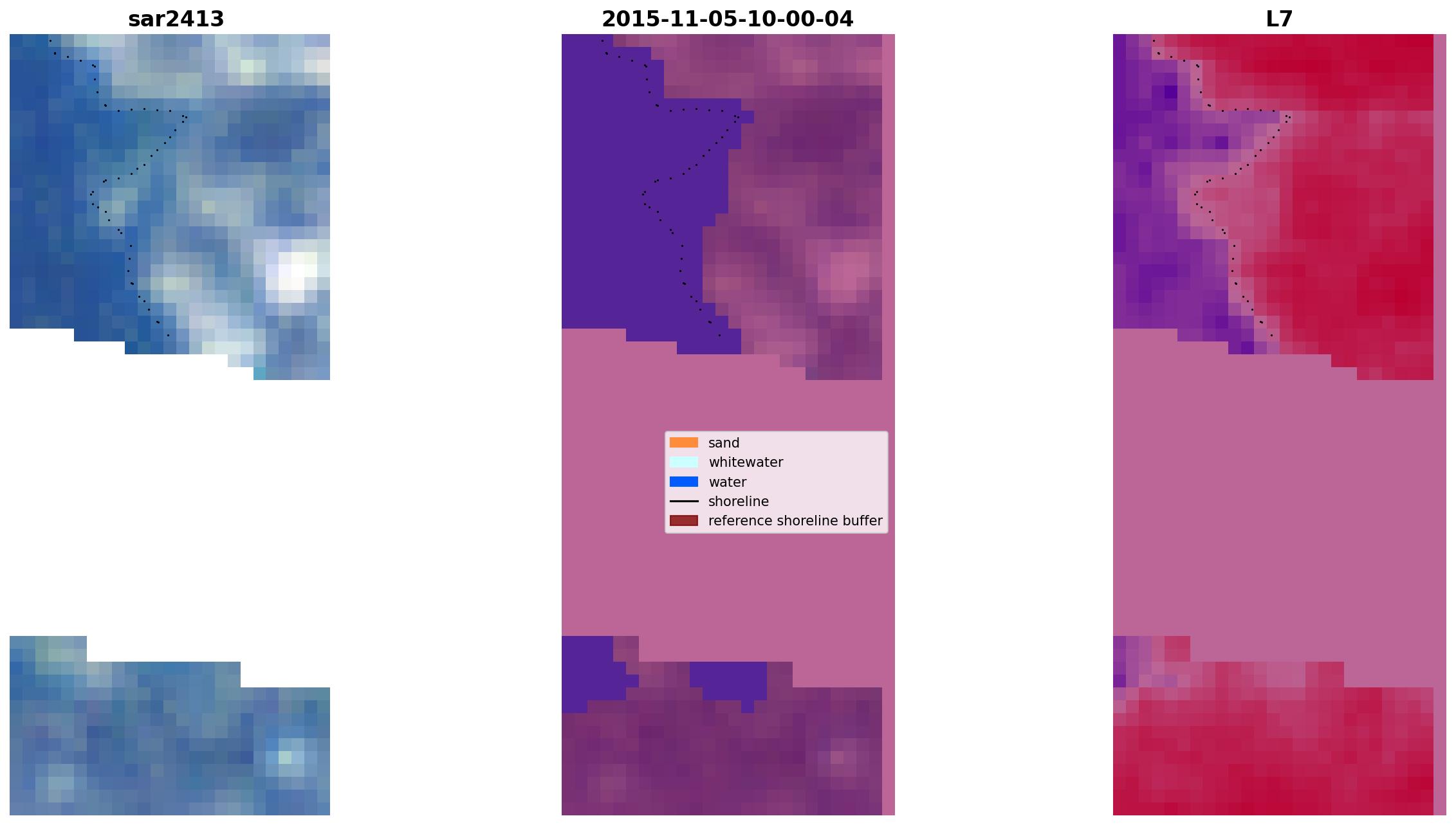 sar2413

2015-11-05-10-00-04

L7

sand
whitewater
water
shoreline
reference shoreline buffer